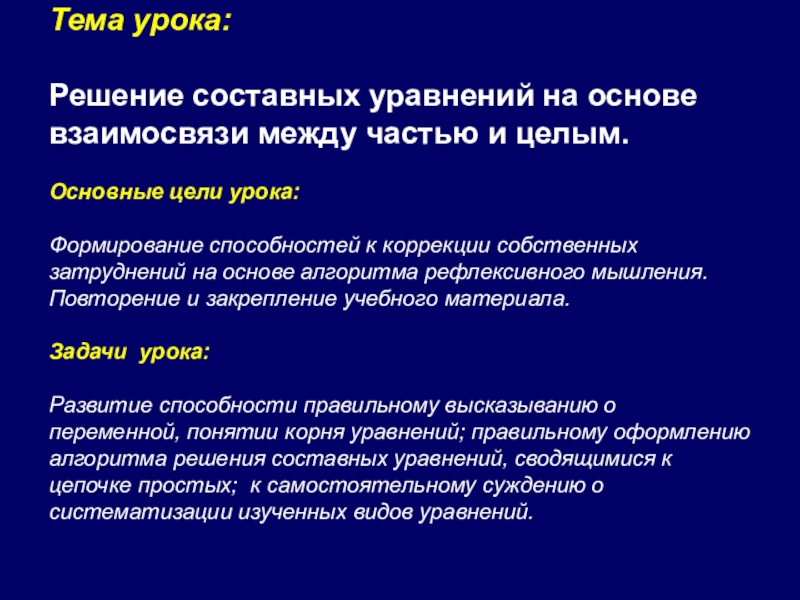 Тема урока:

Решение составных уравнений на основе взаимосвязи между частью и целым.

Основные цели урока:

Формирование способностей к коррекции собственных затруднений на основе алгоритма рефлексивного мышления. Повторение и закрепление учебного материала.

Задачи урока:

Развитие способности правильному высказыванию о переменной, понятии корня уравнений; правильному оформлению алгоритма решения составных уравнений, сводящимися к цепочке простых; к самостоятельному суждению о систематизации изученных видов уравнений.